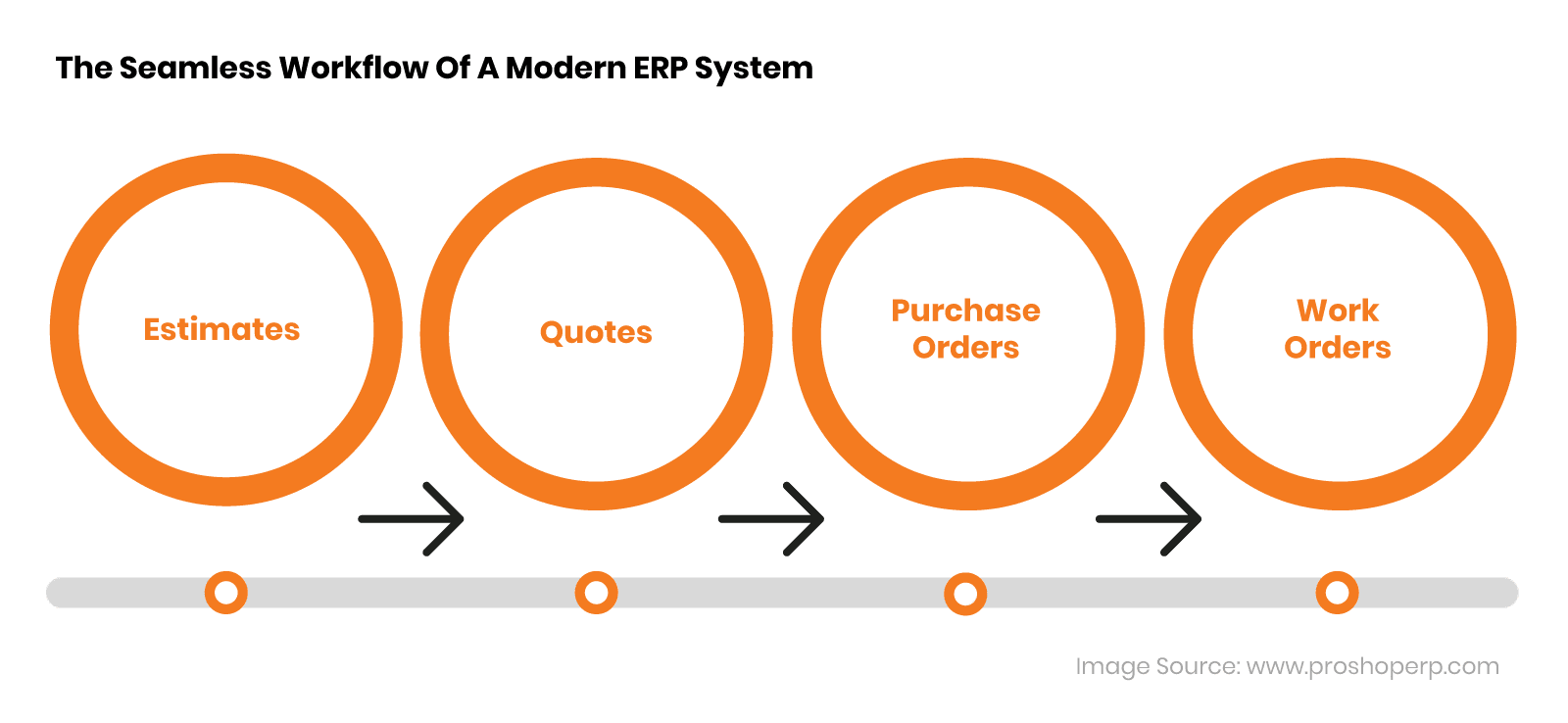 The Seamless Workflow Of A Modern ERP System

Estimates

Quotes

Purchase Orders

Work Orders

Image Source: www.proshoperp.com